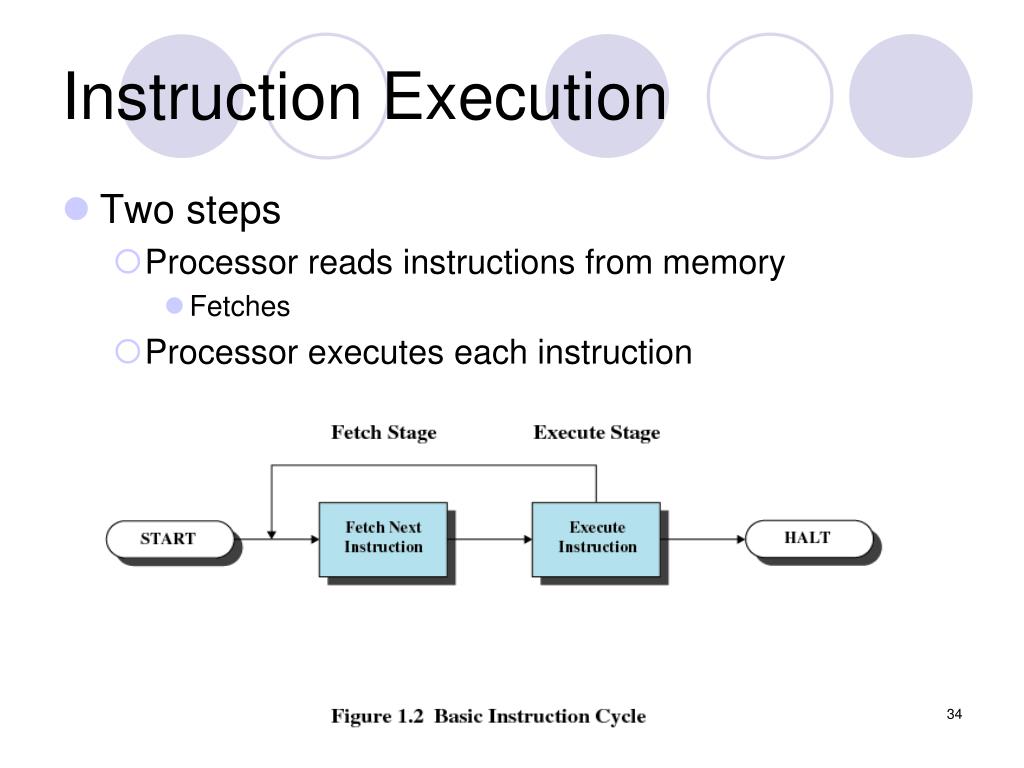 Instruction Execution

Two steps

Processor reads instructions from memory

Fetches

Processor executes each instruction

Fetch Stage

Execute Stage

START

Fetch Next Instruction

Execute Instruction

HALT

Figure 1.2 Basic Instruction Cycle

34